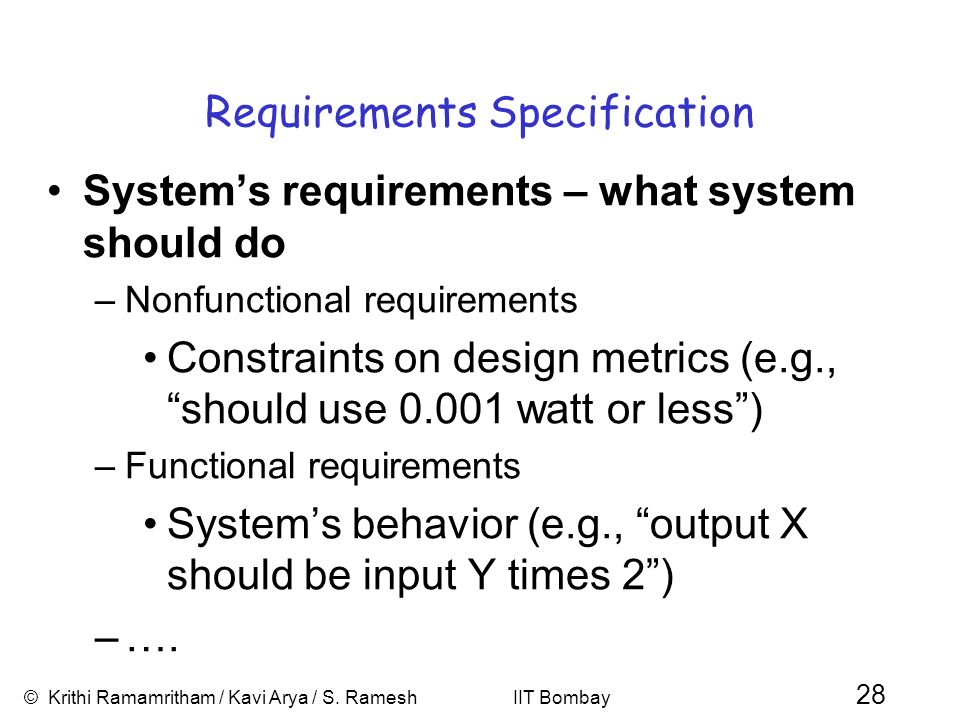 Requirements Specification

• System’s requirements – what system should do

– Nonfunctional requirements

• Constraints on design metrics (e.g., “should use 0.001 watt or less”)

– Functional requirements

• System’s behavior (e.g., “output X should be input Y times 2”)

– ….

© Krithi Ramamritham / Kavi Arya / S. Ramesh IIT Bombay 28